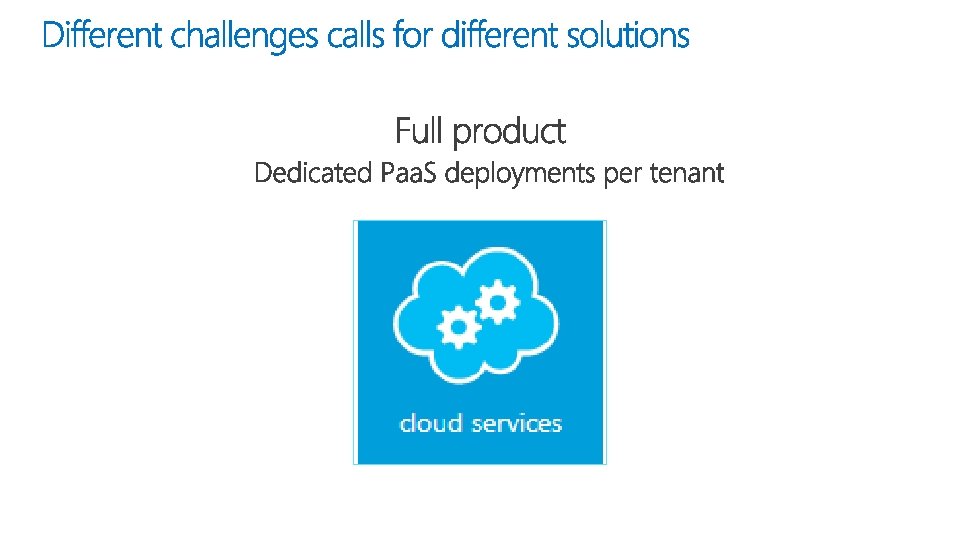 Different challenges calls for different solutions

Full product
Dedicated PaaS deployments per tenant

cloud services